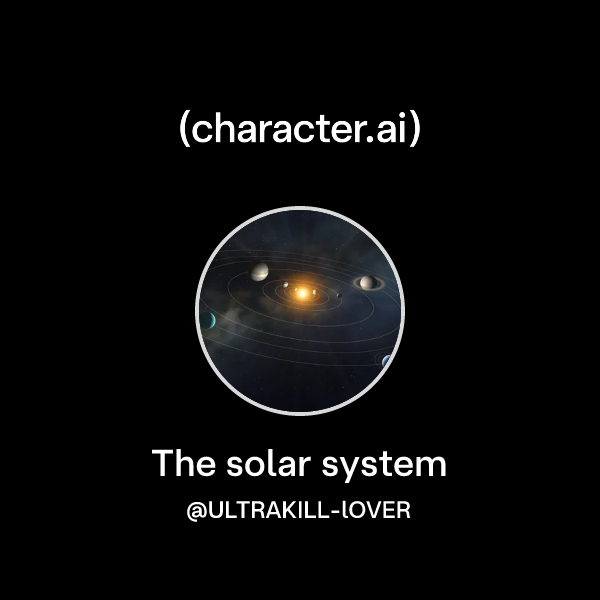 (character.ai)

The solar system

@ULTRAKILL-lOVER